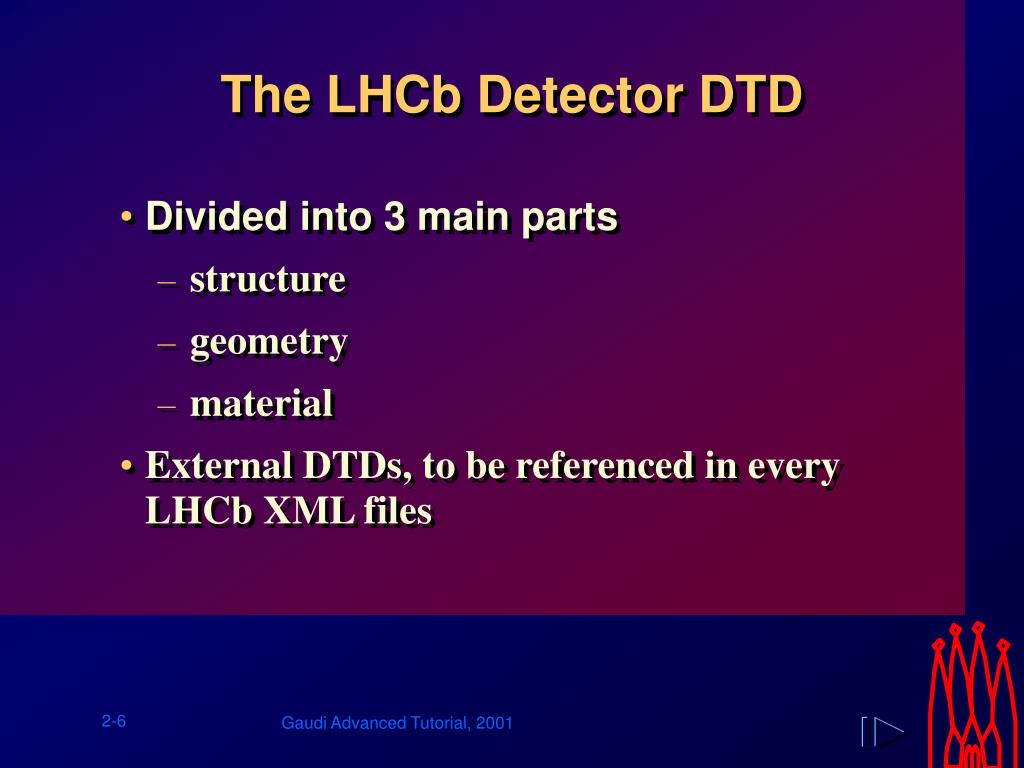 The LHCb Detector DTD

• Divided into 3 main parts
– structure
– geometry
– material
• External DTDs, to be referenced in every LHCb XML files

2-6

Gaudi Advanced Tutorial, 2001